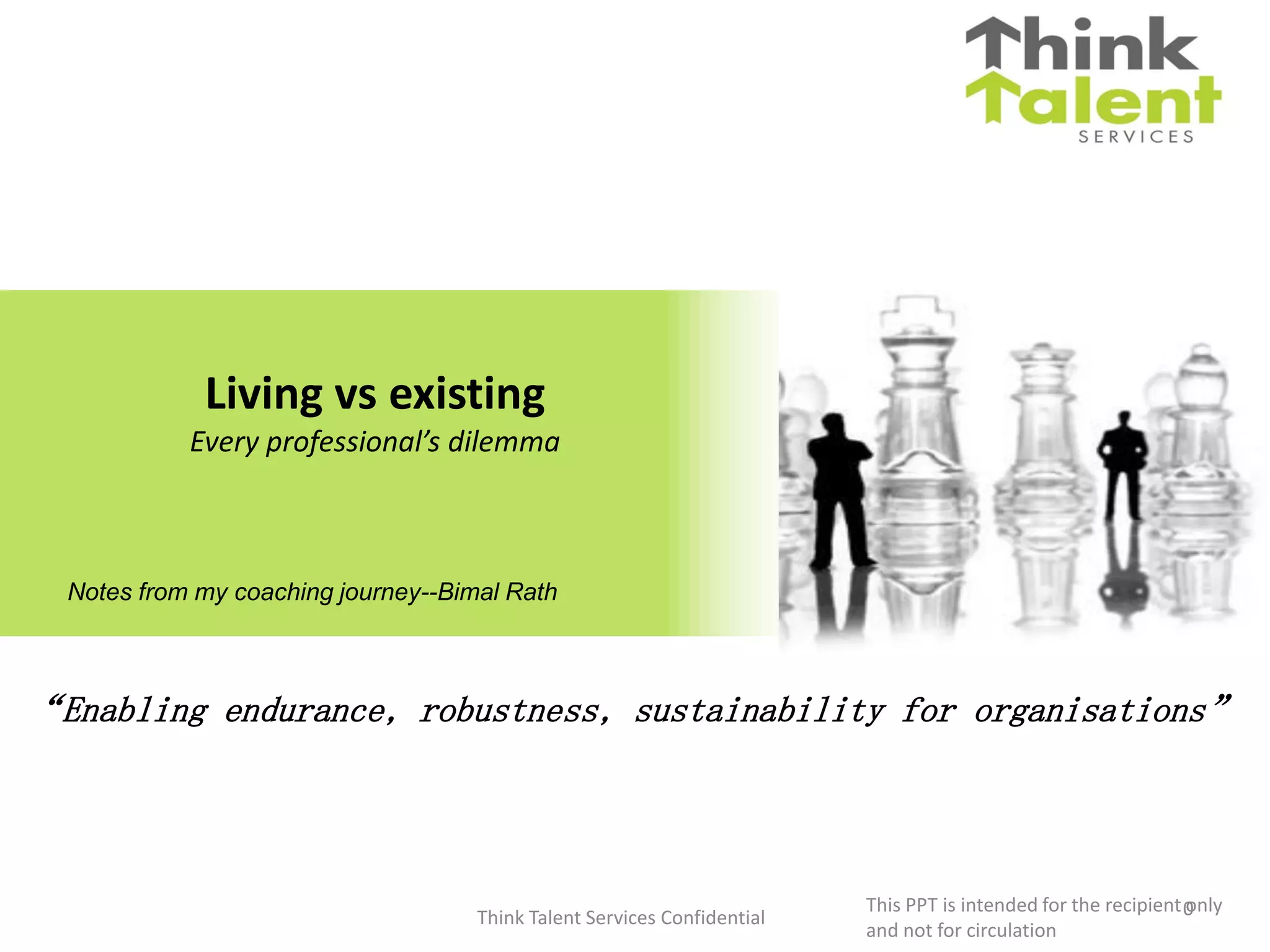 Think Talent SERVICES

Living vs existing
Every professional's dilemma

Notes from my coaching journey--Bimal Rath

"Enabling endurance, robustness, sustainability for organisations"

Think Talent Services Confidential

This PPT is intended for the recipient only and not for circulation

0